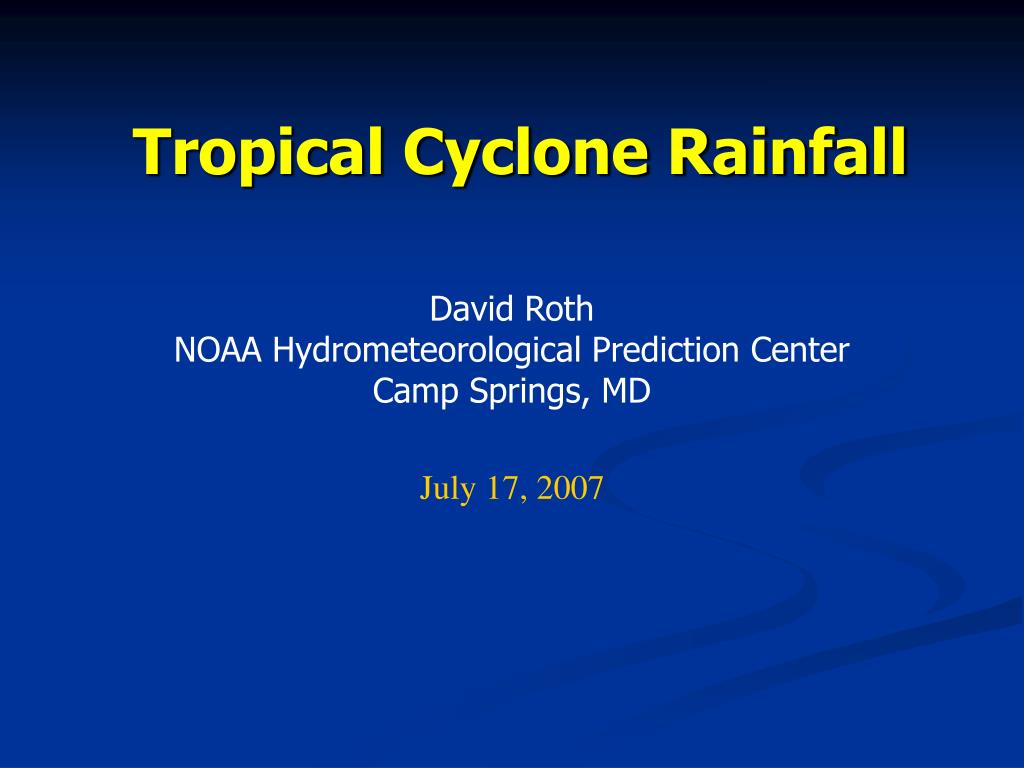 Tropical Cyclone Rainfall

David Roth
NOAA Hydrometeorological Prediction Center
Camp Springs, MD

July 17, 2007